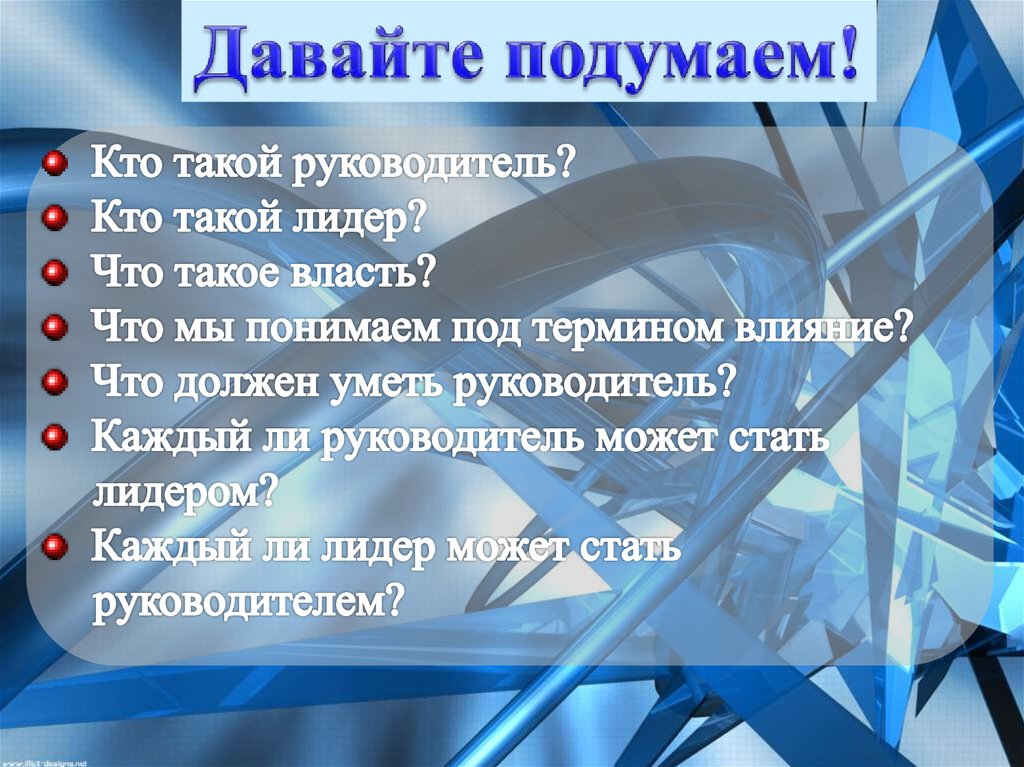 Давайте подумаем!

Кто такой руководитель?
Кто такой лидер?
Что такое власть?
Что мы понимаем под термином влияние?
Что должен уметь руководитель?
Каждый ли руководитель может стать лидером?
Каждый ли лидер может стать руководителем?

www.illicit-designs.net